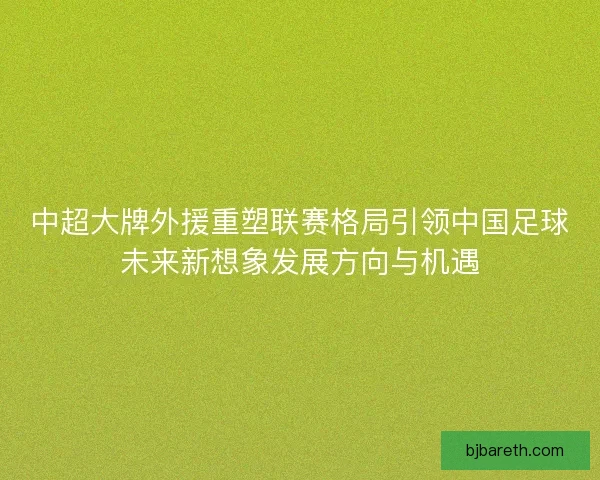 中超大牌外援重塑联赛格局引领中国足球未来新想象发展方向与机遇

bjbareth.com